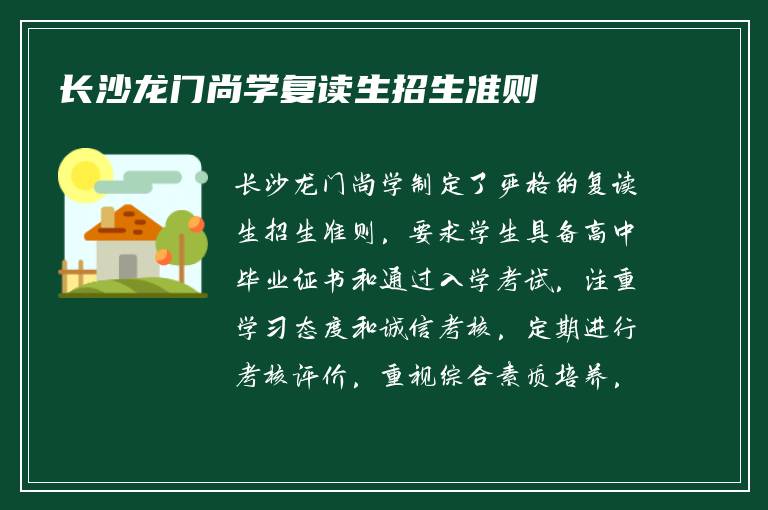 长沙龙门尚学复读生招生准则

长沙龙门尚学制定了严格的复读生招生准则，要求学生具备高中毕业证书和通过入学考试，注重学习态度和诚信考核，定期进行考核评价，重视综合素质培养。